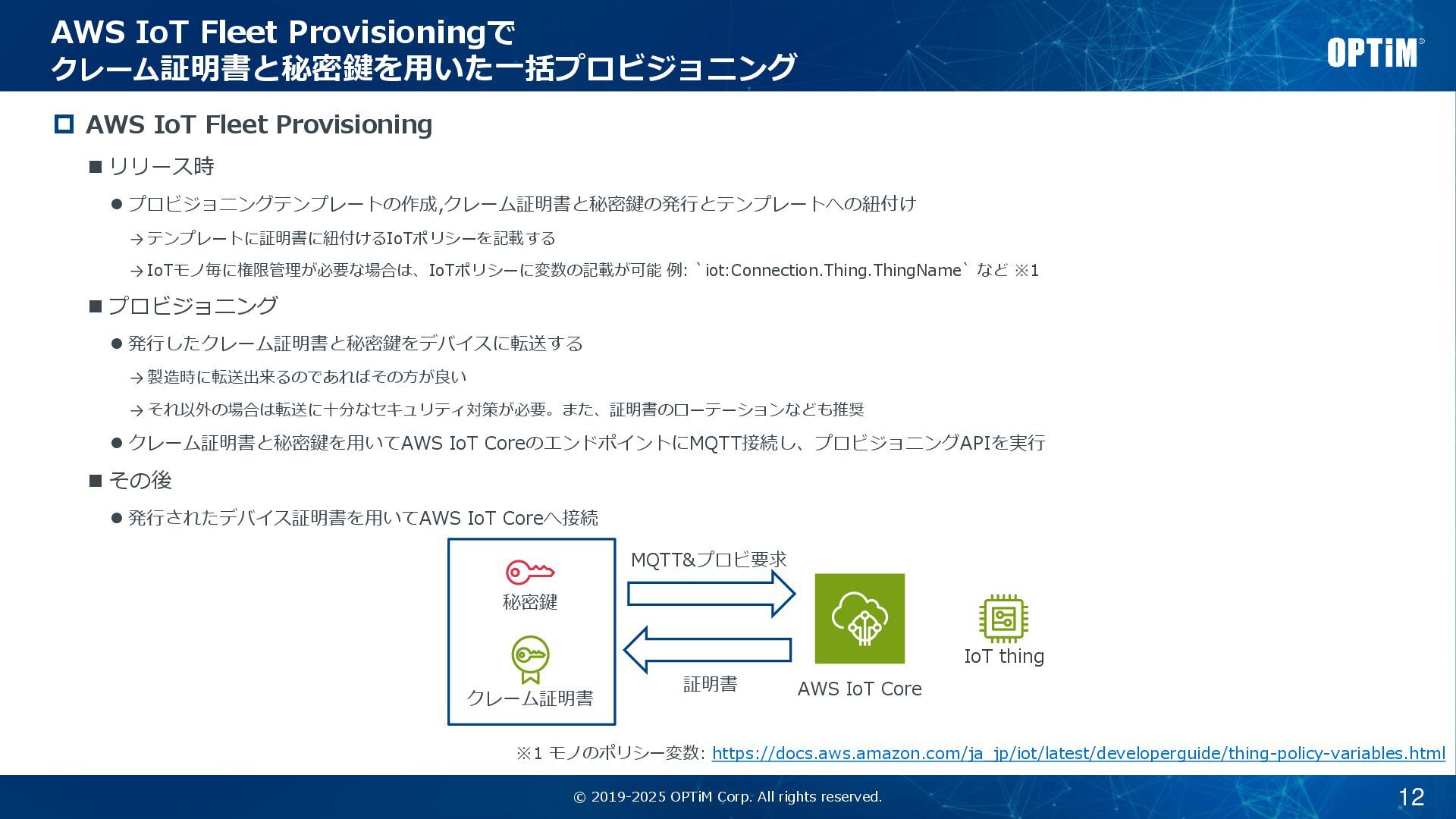 AWS IoT Fleet Provisioningで
クレーム証明書と秘密鍵を用いた一括プロビジョニング

OPTiM

AWS IoT Fleet Provisioning

リリース時

プロビジョニングテンプレートの作成,クレーム証明書と秘密鍵の発行とテンプレートへの紐付け

→テンプレートに証明書に紐付けるIoTポリシーを記載する

→IoTモノ毎に権限管理が必要な場合は、IoTポリシーに変数の記載が可能 例: `iot:Connection.Thing.ThingName` など ※1

プロビジョニング

発行したクレーム証明書と秘密鍵をデバイスに転送する

→製造時に転送出来るのであればその方が良い

→それ以外の場合は転送に十分なセキュリティ対策が必要。また、証明書のローテーションなども推奨

クレーム証明書と秘密鍵を用いてAWS IoT CoreのエンドポイントにMQTT接続し、プロビジョニングAPIを実行

その後

発行されたデバイス証明書を用いてAWS IoT Coreへ接続

秘密鍵

クレーム証明書

MQTT&プロビ要求

証明書

AWS IoT Core

IoT thing

※1 モノのポリシー変数: https://docs.aws.amazon.com/ja_jp/iot/latest/developerguide/thing-policy-variables.html

© 2019-2025 OPTiM Corp. All rights reserved.

12